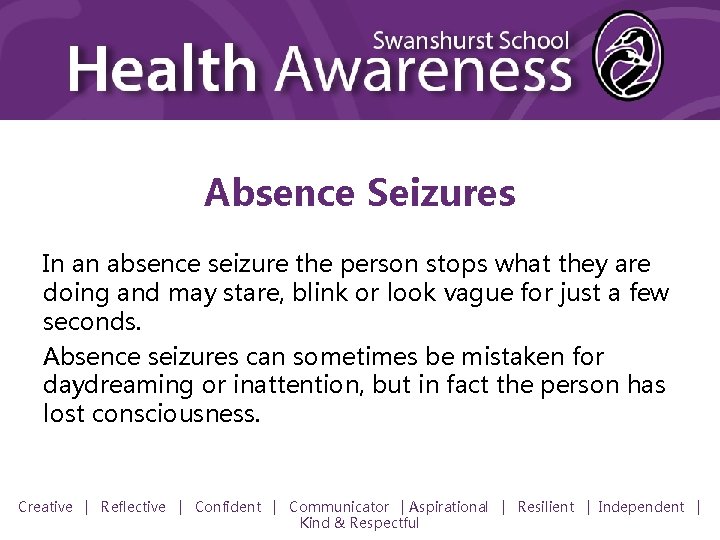 Swanshurst School
Health Awareness

Absence Seizures

In an absence seizure the person stops what they are doing and may stare, blink or look vague for just a few seconds.

Absence seizures can sometimes be mistaken for daydreaming or inattention, but in fact the person has lost consciousness.

Creative | Reflective | Confident | Communicator | Aspirational | Resilient | Independent | Kind & Respectful